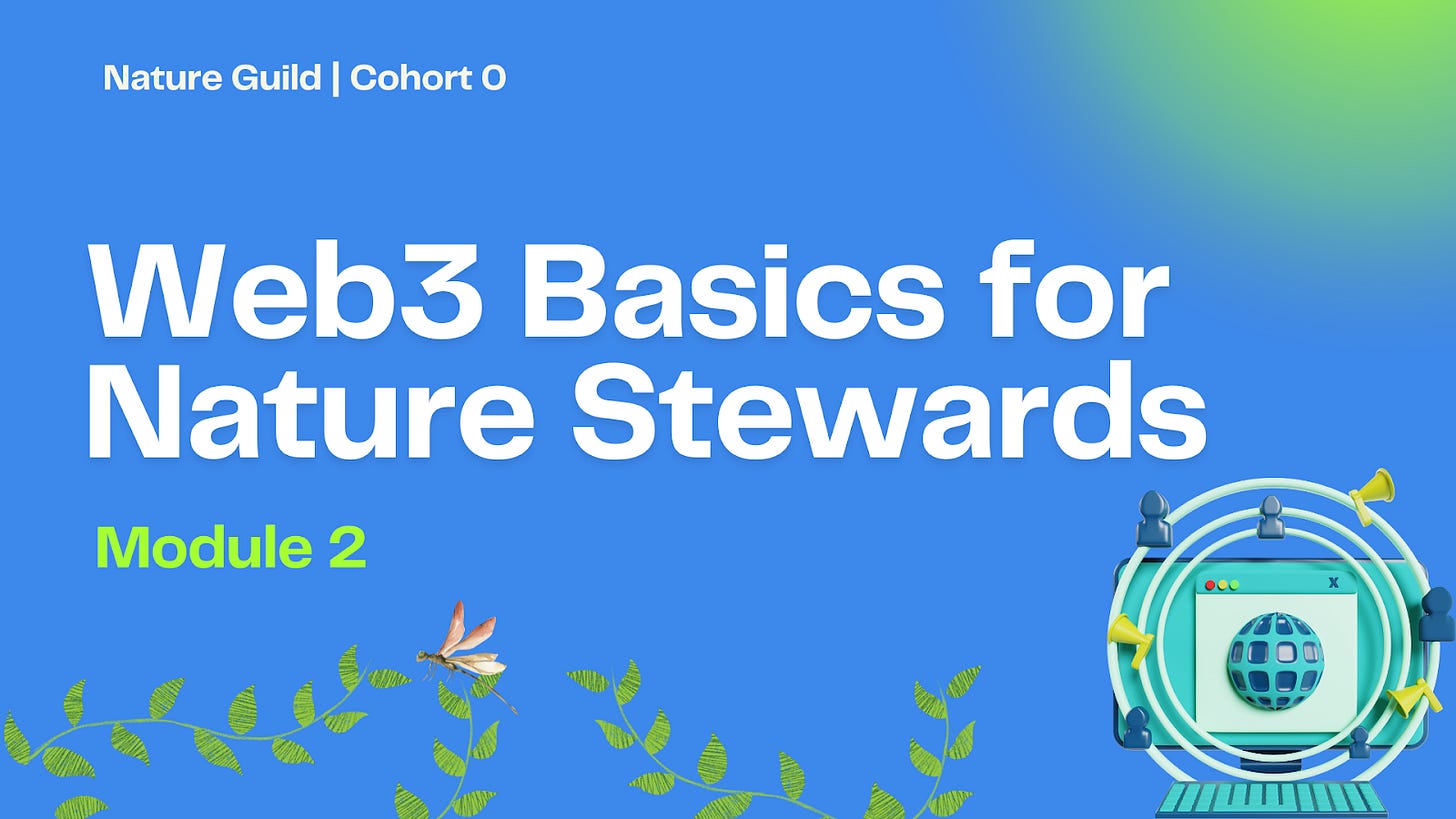 Nature Guild | Cohort 0

Web3 Basics for Nature Stewards

Module 2

x